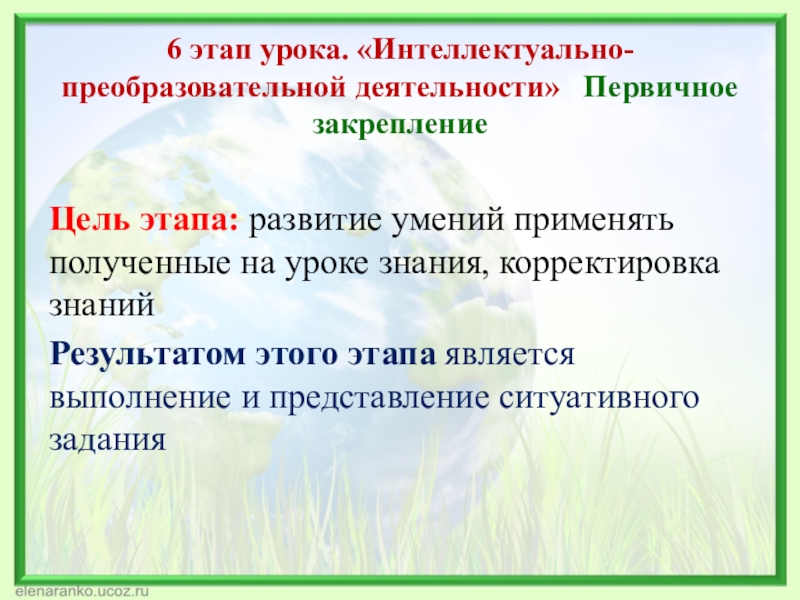 6 этап урока. «Интеллектуально-преобразовательной деятельности» Первичное закрепление

Цель этапа: развитие умений применять полученные на уроке знания, корректировка знаний

Результатом этого этапа является выполнение и представление ситуативного задания

elenaranko.ucoz.ru